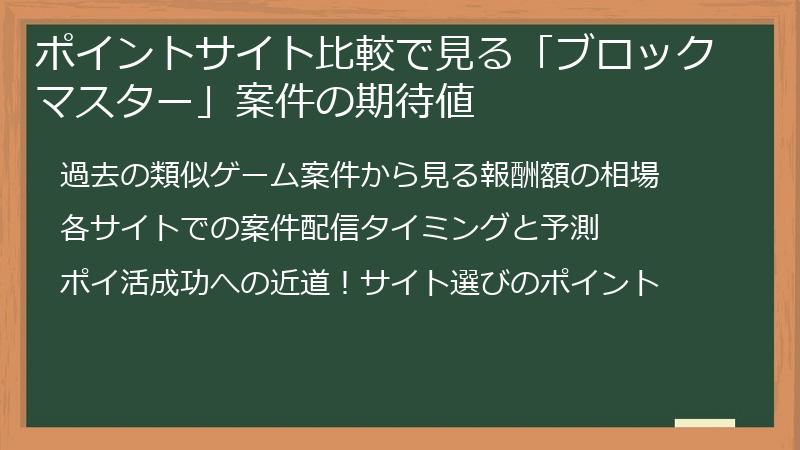 ポイントサイト比較で見る「ブロックマスター」案件の期待値

過去の類似ゲーム案件から見る報酬額の相場

各サイトでの案件配信タイミングと予測

ポイ活成功への近道！サイト選びのポイント